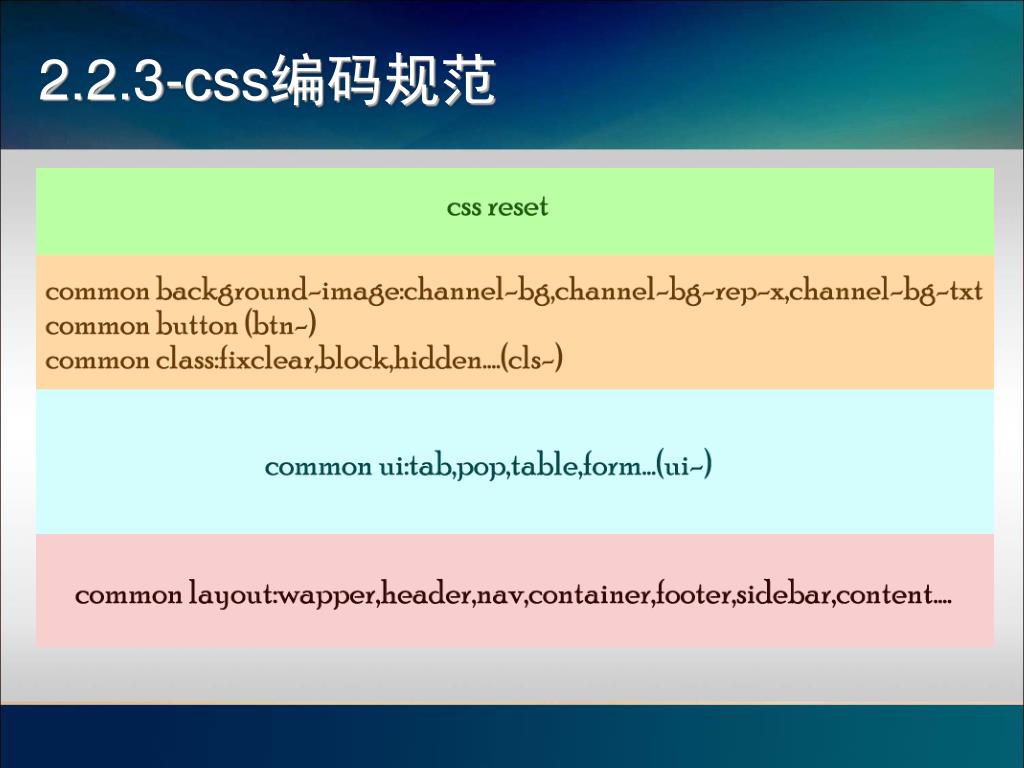 2.2.3-css编码规范

css reset

common background-image:channel-bg,channel-bg-rep-x,channel-bg-txt
common button (btn-)
common class:fixclear,block,hidden....(cls-)

common ui:tab,pop,table,form...(ui-)

common layout:wapper,header,nav,container,footer,sidebar,content....